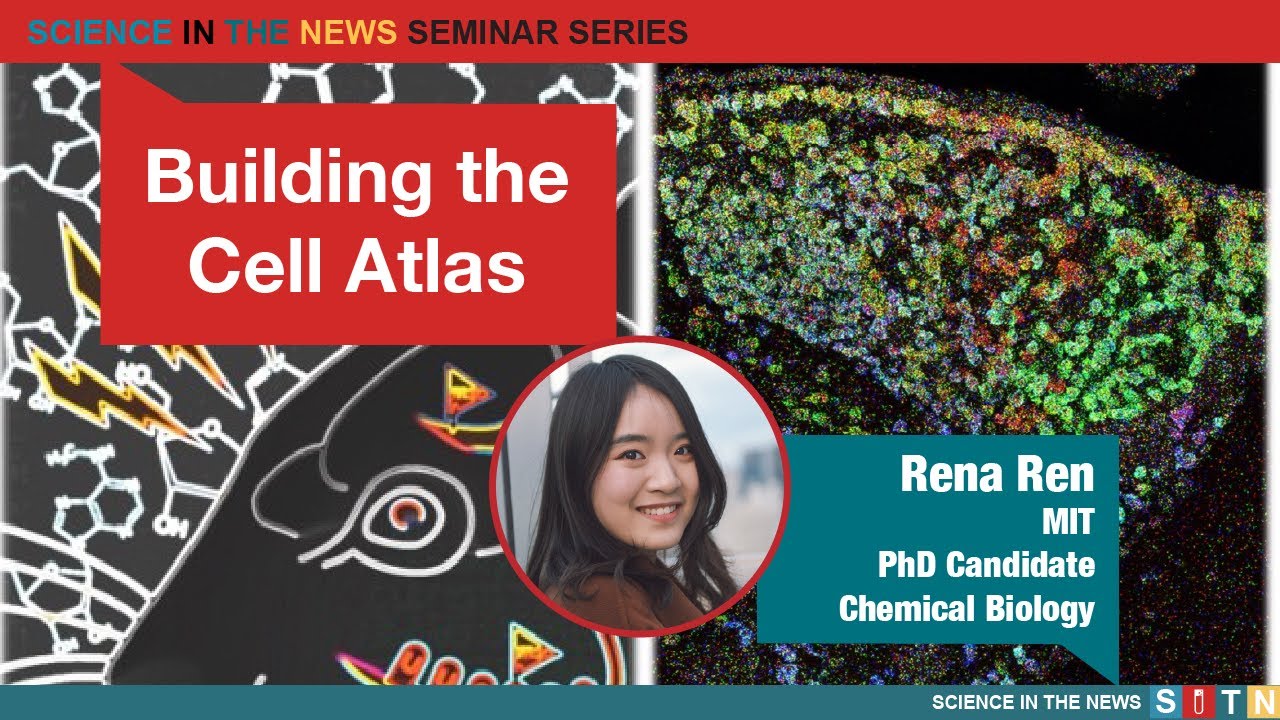 SCIENCE IN THE NEWS SEMINAR SERIES

Building the Cell Atlas

Rena Ren
MIT
PhD Candidate
Chemical Biology

SCIENCE IN THE NEWS S I T N